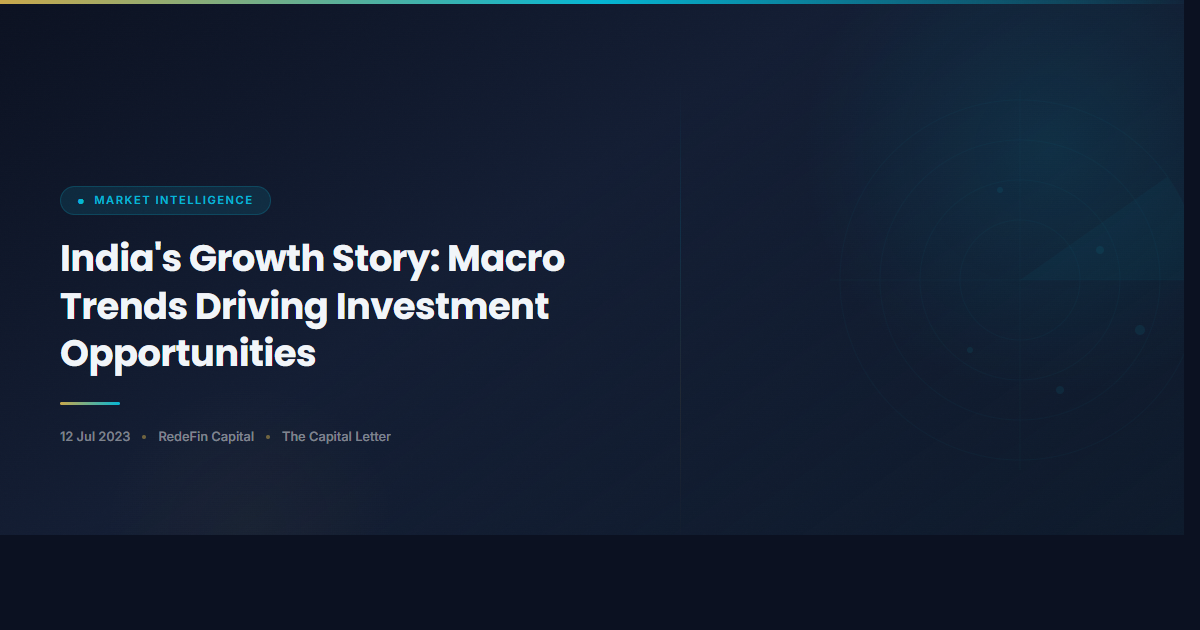 MARKET INTELLIGENCE

India's Growth Story: Macro Trends Driving Investment Opportunities

12 Jul 2023 • RedeFin Capital • The Capital Letter